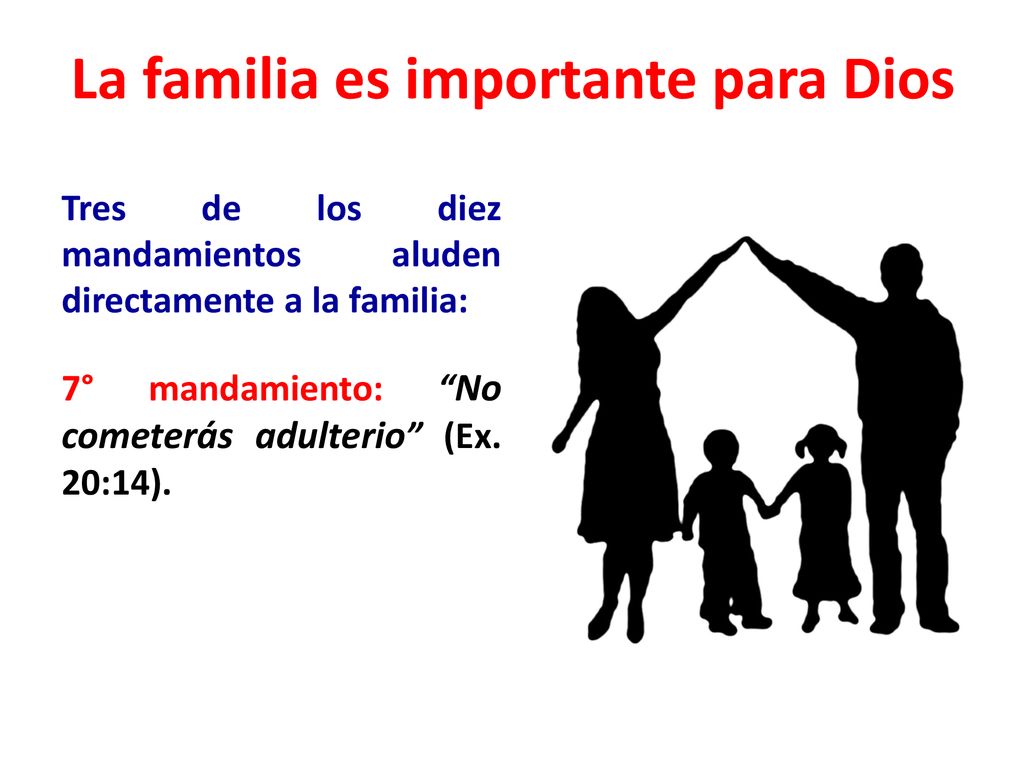 La familia es importante para Dios

Tres de los diez mandamientos aluden directamente a la familia:

7° mandamiento: “No cometerás adulterio” (Ex. 20:14).